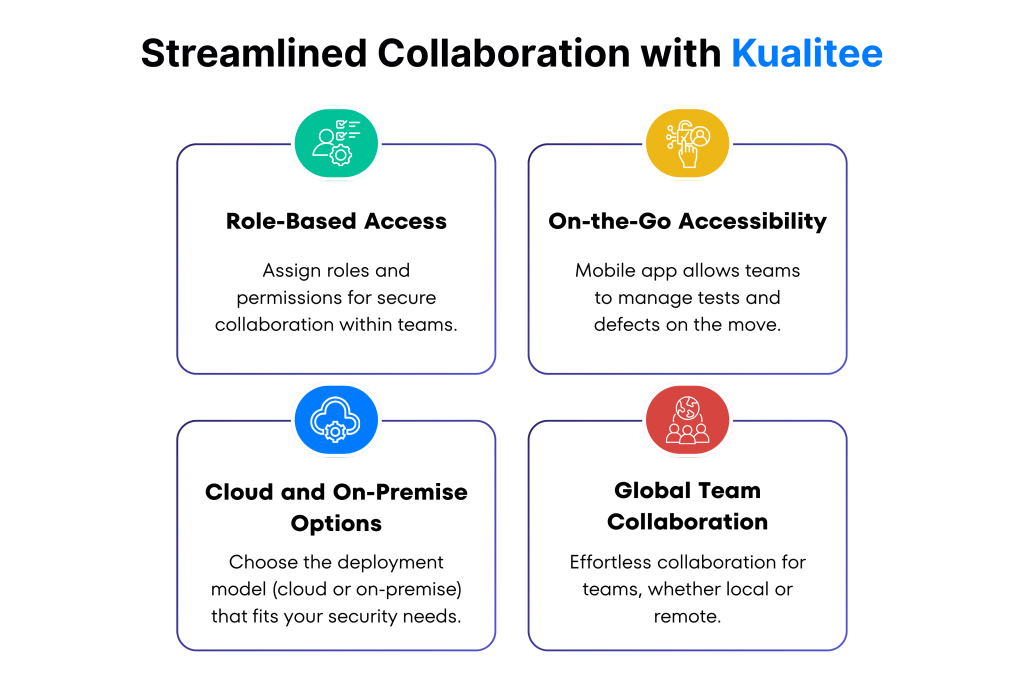 Streamlined Collaboration with Kualitee

Role-Based Access

Assign roles and permissions for secure collaboration within teams.

On-the-Go Accessibility

Mobile app allows teams to manage tests and defects on the move.

Cloud and On-Premise Options

Choose the deployment model (cloud or on-premise) that fits your security needs.

Global Team Collaboration

Effortless collaboration for teams, whether local or remote.